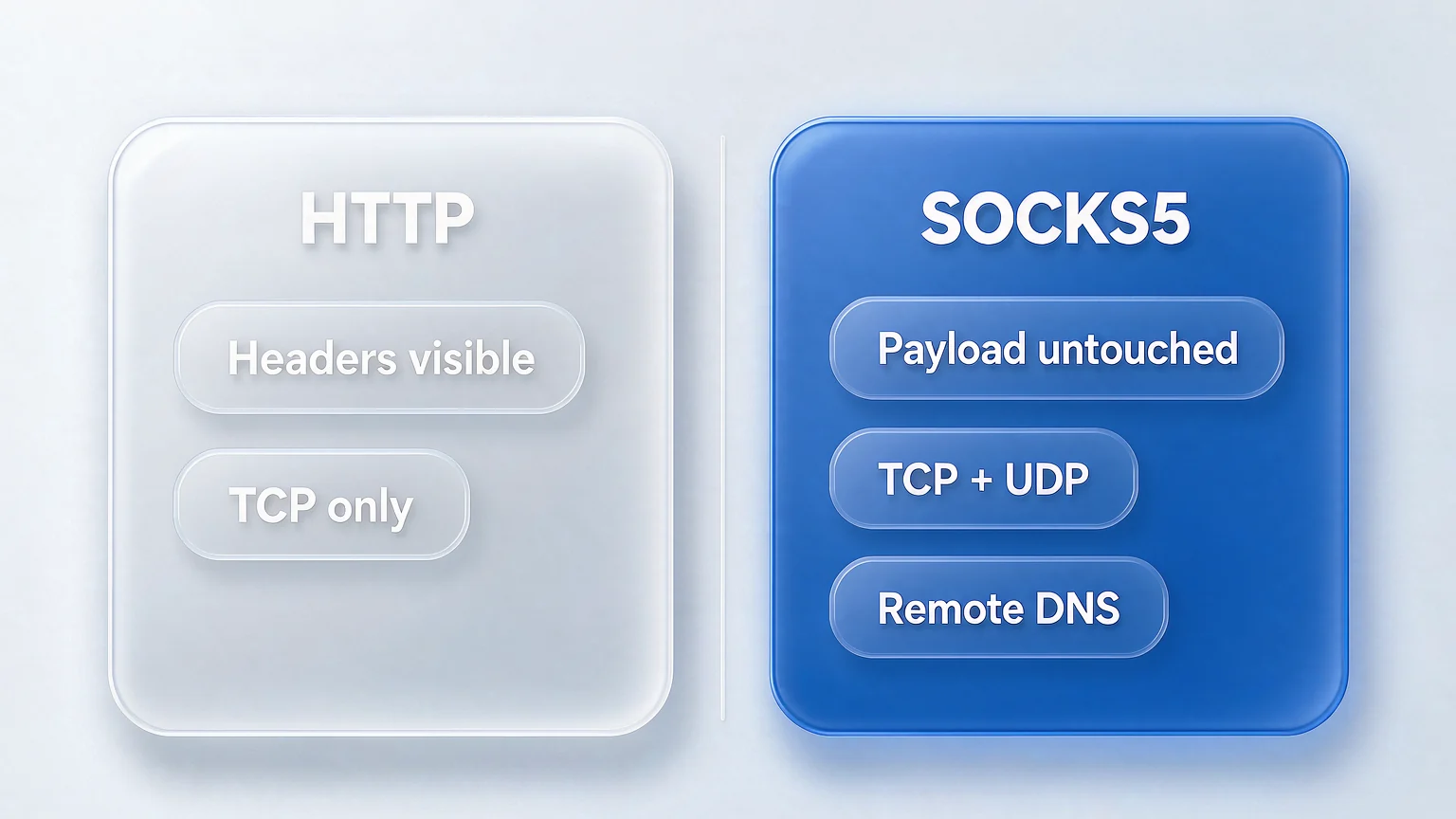 HTTP

Headers visible

TCP only

SOCKS5

Payload untouched

TCP + UDP

Remote DNS